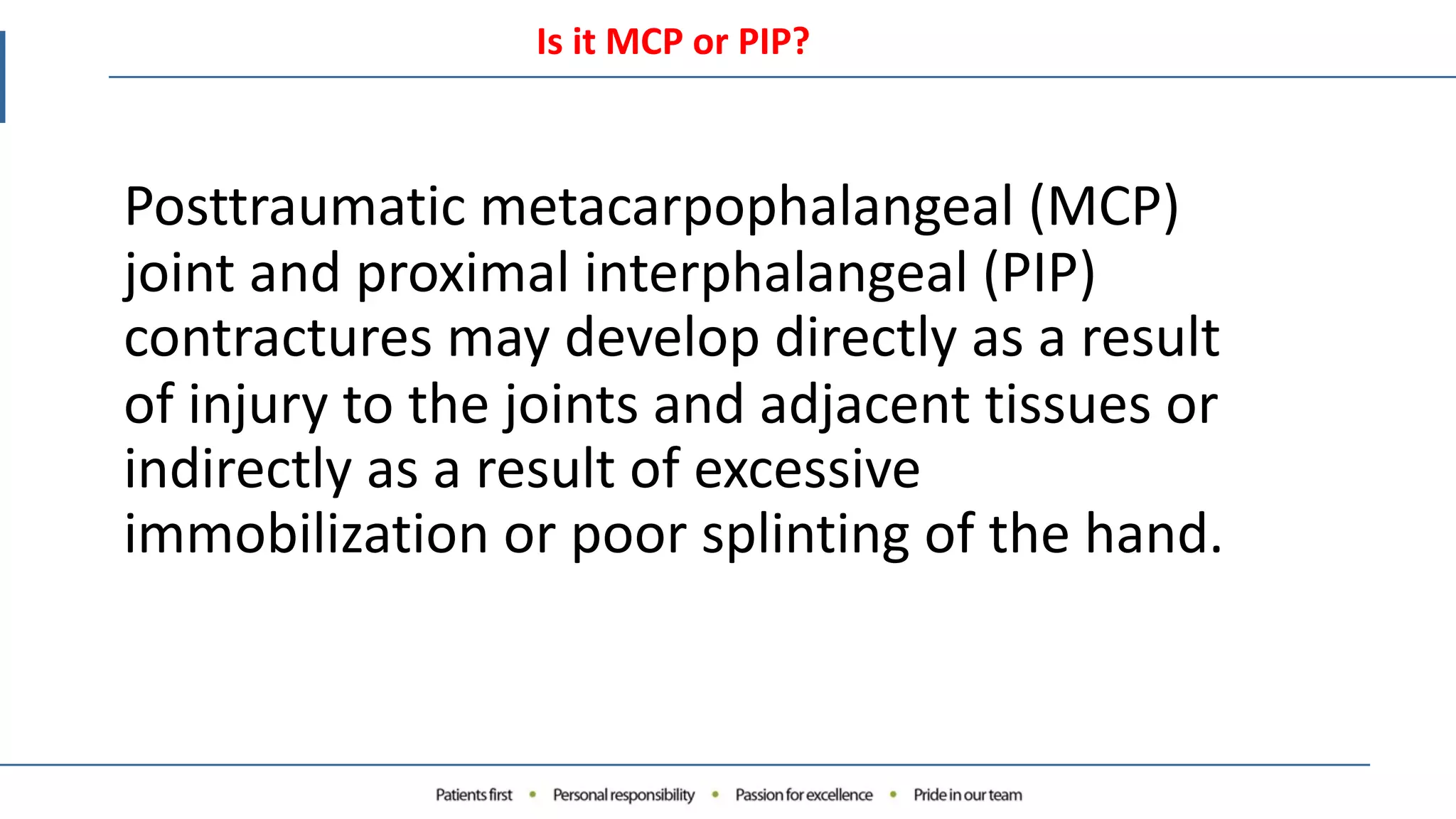 Is it MCP or PIP?

Posttraumatic metacarpophalangeal (MCP) joint and proximal interphalangeal (PIP) contractures may develop directly as a result of injury to the joints and adjacent tissues or indirectly as a result of excessive immobilization or poor splinting of the hand.

Patients first • Personal responsibility • Passion for excellence • Pride in our team